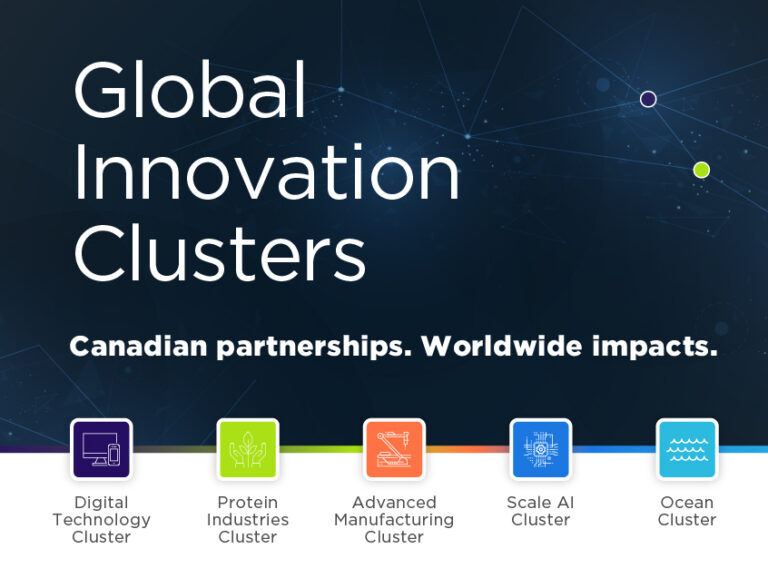 Global Innovation Clusters

Canadian partnerships. Worldwide impacts.

Digital Technology Cluster

Protein Industries Cluster

Advanced Manufacturing Cluster

Scale AI Cluster

Ocean Cluster